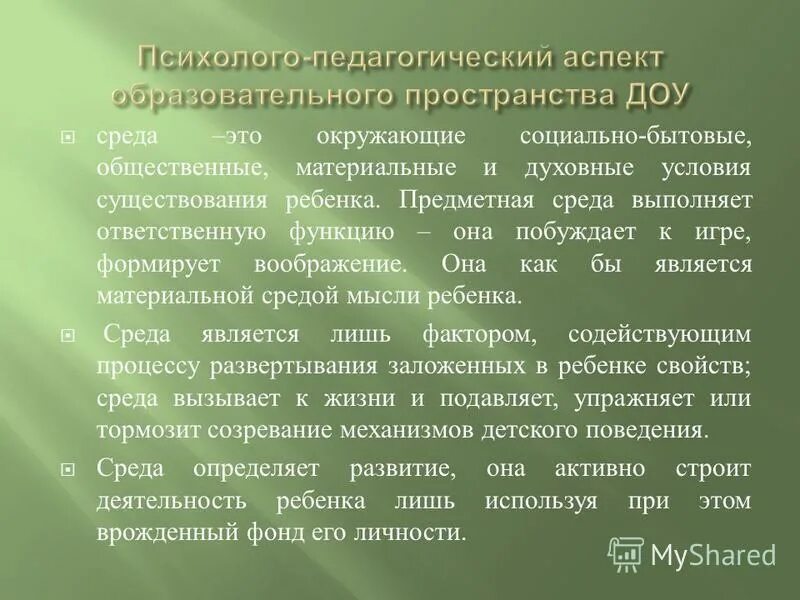 Психолого-педагогический аспект образовательного пространства ДОУ

среда –это окружающие социально-бытовые, общественные, материальные и духовные условия существования ребенка. Предметная среда выполняет ответственную функцию – она побуждает к игре, формирует воображение. Она как бы является материальной средой мысли ребенка.

Среда является лишь фактором, содействующим процессу развертывания заложенных в ребенке свойств; среда вызывает к жизни и подавляет, упражняет или тормозит созревание механизмов детского поведения.

Среда определяет развитие, она активно строит деятельность ребенка лишь используя при этом врожденный фонд его личности.

MyShared